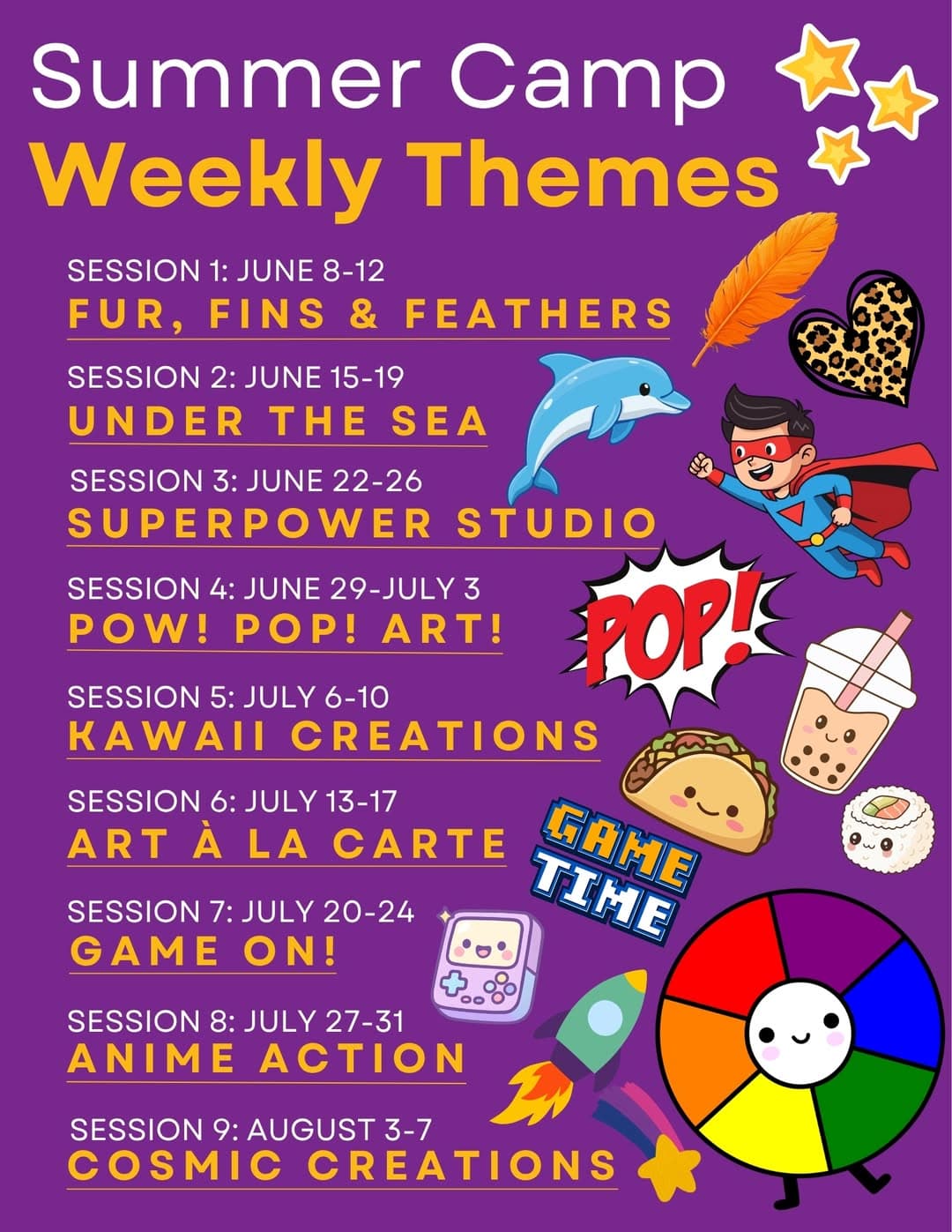 Summer Camp
Weekly Themes

SESSION 1: JUNE 8-12
FUR, FINS & FEATHERS

SESSION 2: JUNE 15-19
UNDER THE SEA

SESSION 3: JUNE 22-26
SUPERPOWER STUDIO

SESSION 4: JUNE 29-JULY 3
POW! POP! ART!

POP!

SESSION 5: JULY 6-10
KAWAII CREATIONS

SESSION 6: JULY 13-17
ART À LA CARTE

GAME TIME

SESSION 7: JULY 20-24
GAME ON!

SESSION 8: JULY 27-31
ANIME ACTION

SESSION 9: AUGUST 3-7
COSMIC CREATIONS